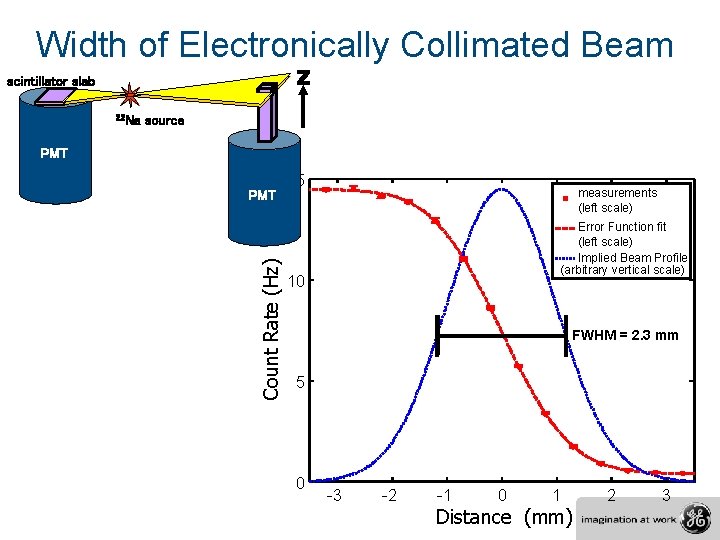 Width of Electronically Collimated Beam

scintillator slab

$^{22}$Na source

Z

PMT

PMT

measurements (left scale)
Error Function fit (left scale)
Implied Beam Profile (arbitrary vertical scale)

FWHM = 2.3 mm

Count Rate (Hz)

5
10
5
0

-3 -2 -1 0 1 2 3

Distance (mm)

imagination at work